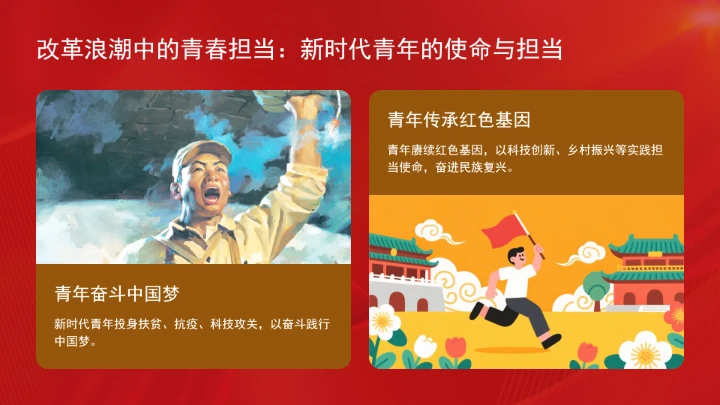 改革浪潮中的青春担当：新时代青年的使命与担当

青年奋斗中国梦

新时代青年投身扶贫、抗疫、科技攻关，以奋斗践行中国梦。

青年传承红色基因

青年赓续红色基因，以科技创新、乡村振兴等实践担当使命，奋进民族复兴。